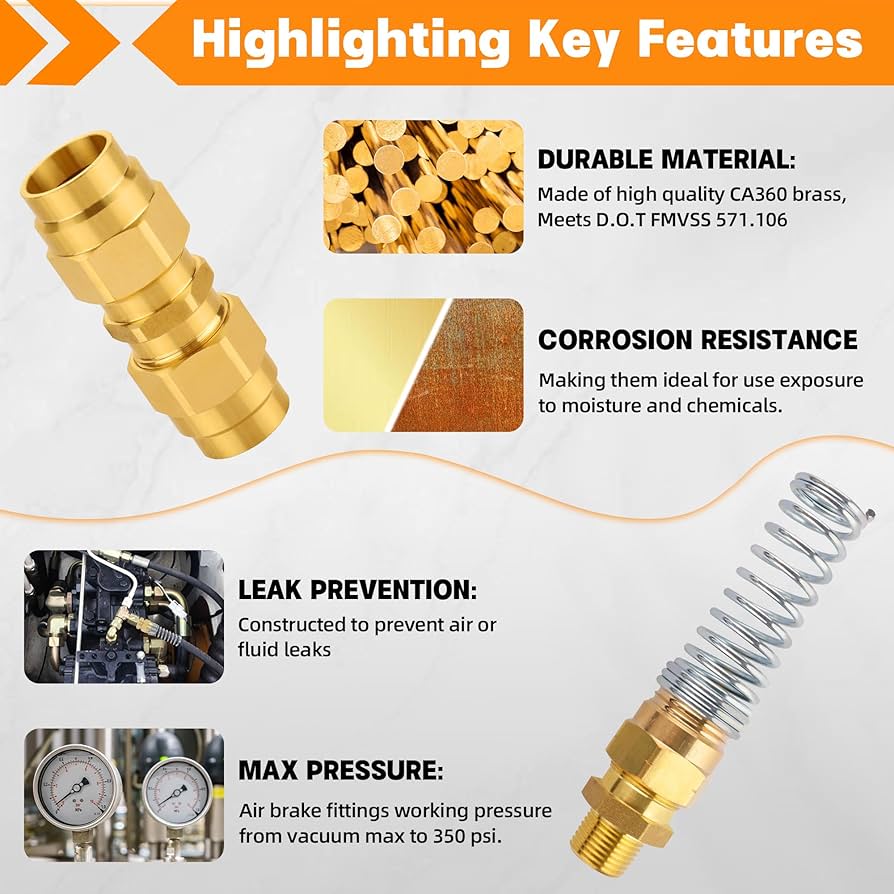 Highlighting Key Features

DURABLE MATERIAL:
Made of high quality CA360 brass, Meets D.O.T FMVSS 571.106

CORROSION RESISTANCE
Making them ideal for use exposure to moisture and chemicals.

LEAK PREVENTION:
Constructed to prevent air or fluid leaks

MAX PRESSURE:
Air brake fittings working pressure from vacuum max to 350 psi.